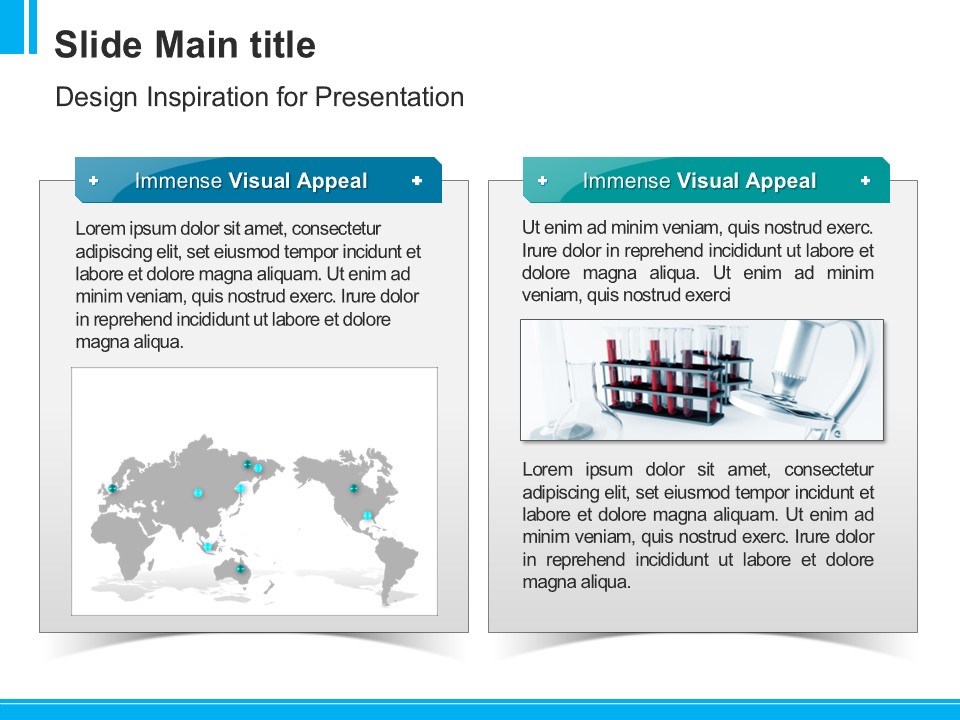 Slide Main title

Design Inspiration for Presentation

Immense Visual Appeal

Lorem ipsum dolor sit amet, consectetur adipiscing elit, set eiusmod tempor incidunt et labore et dolore magna aliquam. Ut enim ad minim veniam, quis nostrud exerc. Irure dolor in reprehend incididunt ut labore et dolore magna aliqua.

Immense Visual Appeal

Ut enim ad minim veniam, quis nostrud exerc. Irure dolor in reprehend incididunt ut labore et dolore magna aliqua. Ut enim ad minim veniam, quis nostrud exerci

Lorem ipsum dolor sit amet, consectetur adipiscing elit, set eiusmod tempor incidunt et labore et dolore magna aliquam. Ut enim ad minim veniam, quis nostrud exerc. Irure dolor in reprehend incididunt ut labore et dolore magna aliqua.